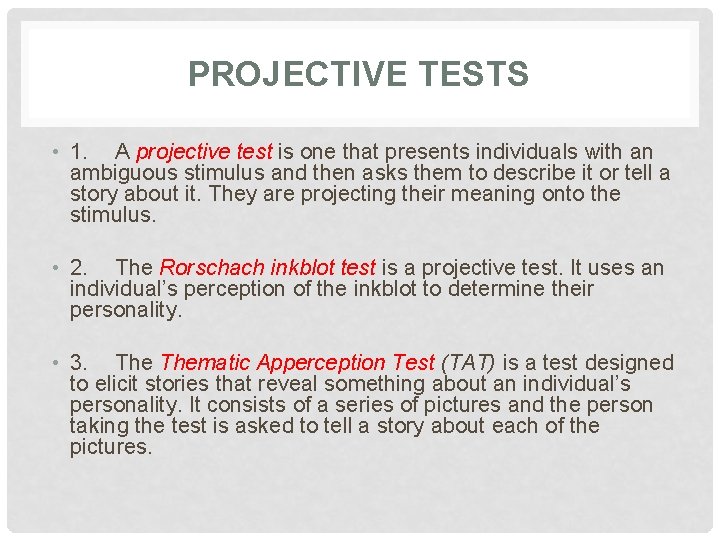 PROJECTIVE TESTS

• 1. A projective test is one that presents individuals with an ambiguous stimulus and then asks them to describe it or tell a story about it. They are projecting their meaning onto the stimulus.

• 2. The Rorschach inkblot test is a projective test. It uses an individual's perception of the inkblot to determine their personality.

• 3. The Thematic Apperception Test (TAT) is a test designed to elicit stories that reveal something about an individual's personality. It consists of a series of pictures and the person taking the test is asked to tell a story about each of the pictures.